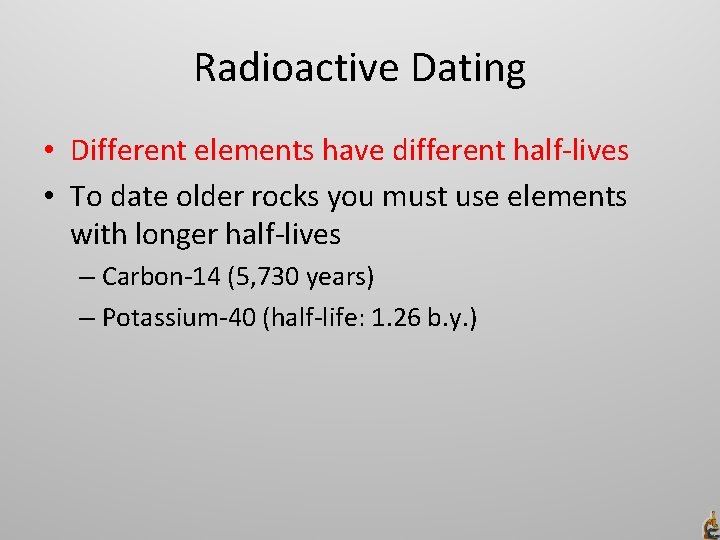 Radioactive Dating

• Different elements have different half-lives

• To date older rocks you must use elements with longer half-lives

– Carbon-14 (5,730 years)

– Potassium-40 (half-life: 1.26 b.y.)